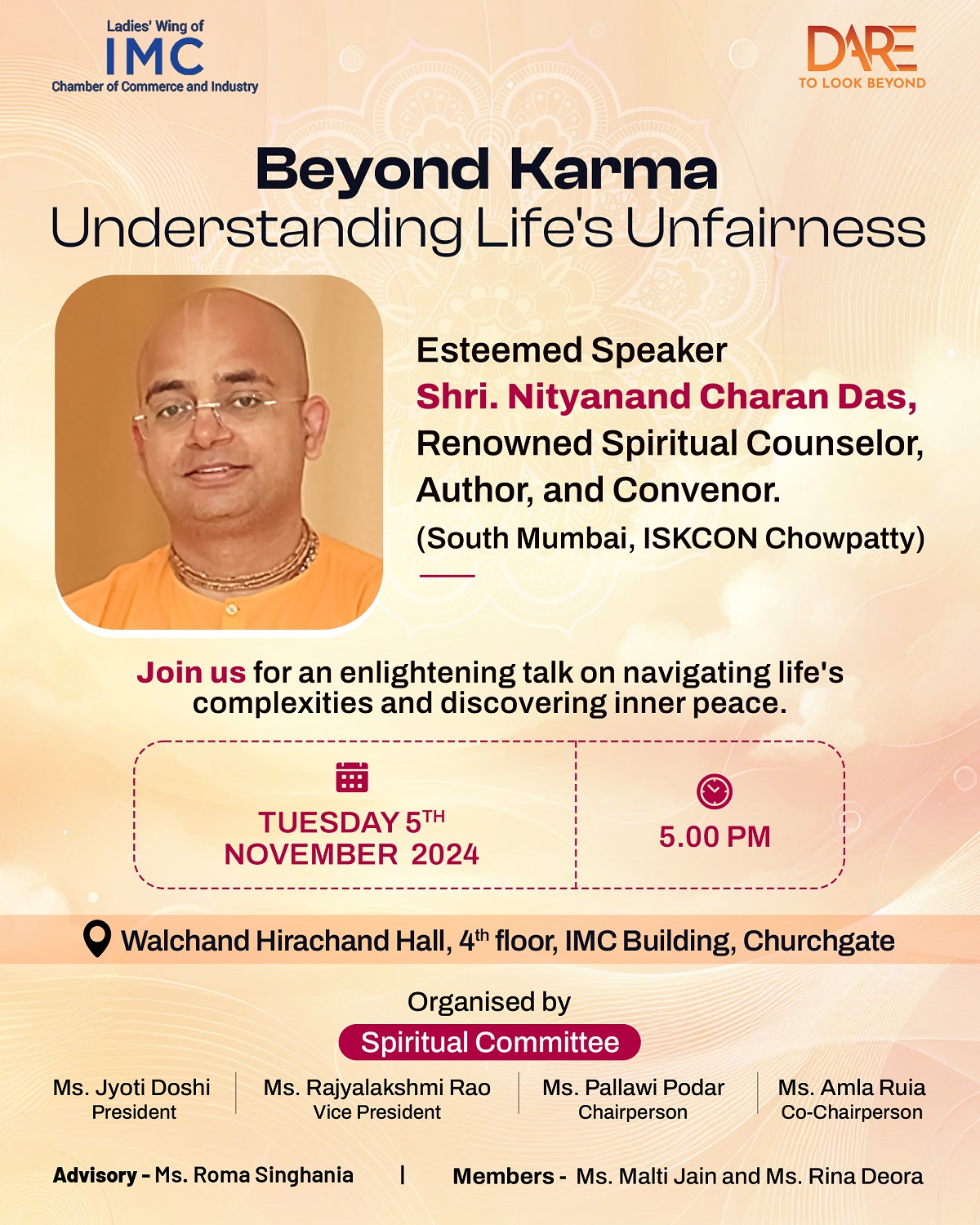 Ladies' Wing of
IMC
Chamber of Commerce and Industry

DARE
TO LOOK BEYOND

Beyond Karma
Understanding Life's Unfairness

Esteemed Speaker
Shri. Nityanand Charan Das,
Renowned Spiritual Counselor, Author, and Convenor.
(South Mumbai, ISKCON Chowpatty)

Join us for an enlightening talk on navigating life's complexities and discovering inner peace.

TUESDAY 5$^{TH}$
NOVEMBER 2024

5.00 PM

Walchand Hirachand Hall, 4$^{th}$ floor, IMC Building, Churchgate

Organised by
Spiritual Committee

Ms. Jyoti Doshi
President

Ms. Rajyalakshmi Rao
Vice President

Ms. Pallawi Podar
Chairperson

Ms. Amla Ruia
Co-Chairperson

Advisory - Ms. Roma Singhania | Members - Ms. Malti Jain and Ms. Rina Deora